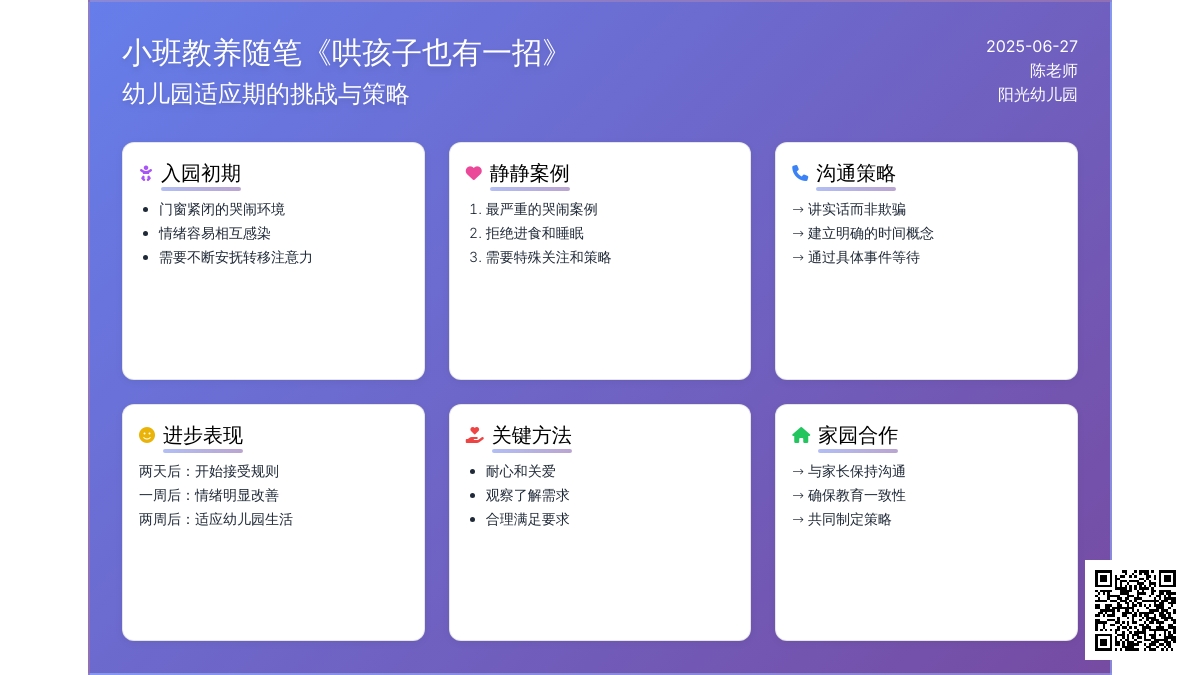 小班教养随笔《哄孩子也有一招》
幼儿园适应期的挑战与策略

2025-06-27
陈老师
阳光幼儿园

入园初期
- 门窗紧闭的哭闹环境
- 情绪容易相互感染
- 需要不断安抚转移注意力

静静案例
1. 最严重的哭闹案例
2. 拒绝进食和睡眠
3. 需要特殊关注和策略

沟通策略
→ 讲实话而非欺骗
→ 建立明确的时间概念
→ 通过具体事件等待

进步表现
两天后：开始接受规则
一周后：情绪明显改善
两周后：适应幼儿园生活

关键方法
- 耐心和关爱
- 观察了解需求
- 合理满足要求

家园合作
→ 与家长保持沟通
→ 确保教育一致性
→ 共同制定策略